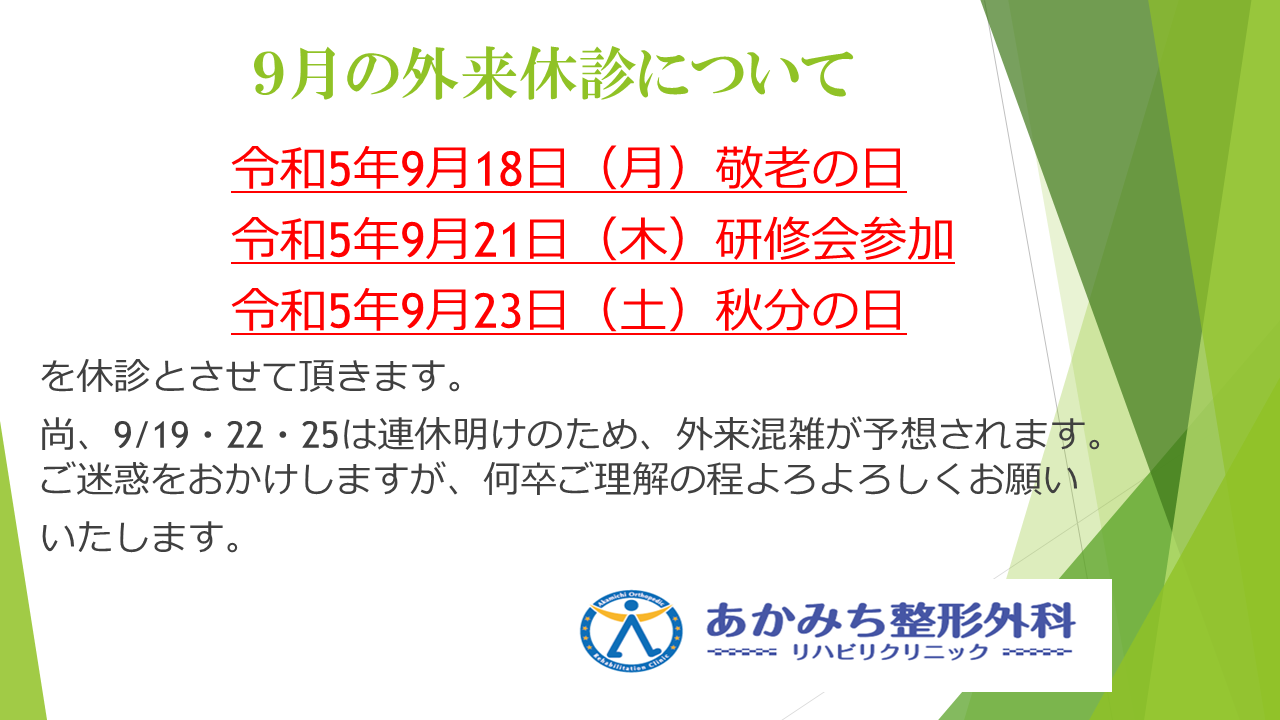 9月の外来休診について

令和5年9月18日（月）敬老の日
令和5年9月21日（木）研修会参加
令和5年9月23日（土）秋分の日

を休診とさせて頂きます。

尚、9/19・22・25は連休明けのため、外来混雑が予想されます。ご迷惑をおかけしますが、何卒ご理解の程よろよろしくお願いいたします。

Akamichi Orthopedic Rehabilitation Clinic
あかみち整形外科
リハビリクリニック